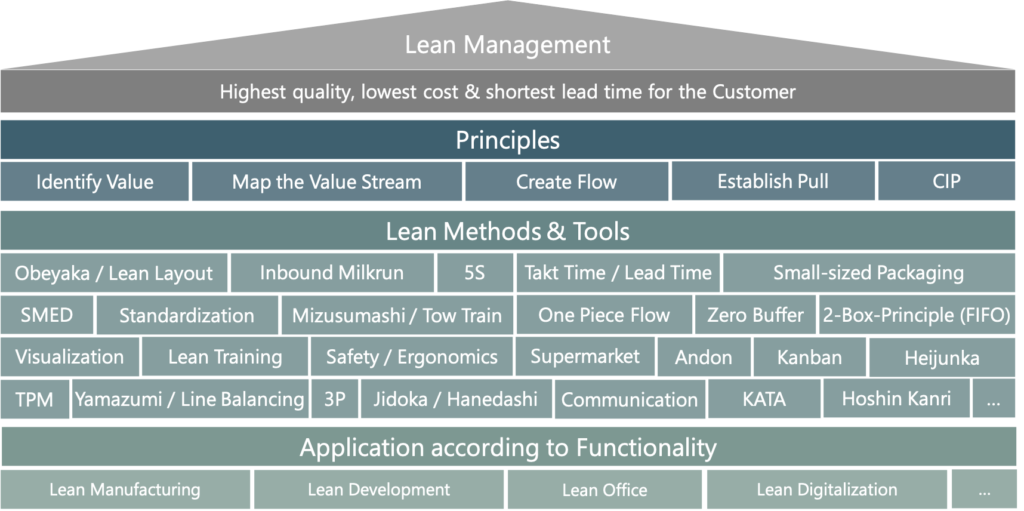 Lean Management

Highest quality, lowest cost & shortest lead time for the Customer

Principles

Identify Value
Map the Value Stream
Create Flow
Establish Pull
CIP

Lean Methods & Tools

Obeyaka / Lean Layout
Inbound Milkrun
5S
Takt Time / Lead Time
Small-sized Packaging
SMED
Standardization
Mizusumashi / Tow Train
One Piece Flow
Zero Buffer
2-Box-Principle (FIFO)
Visualization
Lean Training
Safety / Ergonomics
Supermarket
Andon
Kanban
Heijunka
TPM
Yamazumi / Line Balancing
3P
Jidoka / Hanedashi
Communication
KATA
Hoshin Kanri
...

Application according to Functionality

Lean Manufacturing
Lean Development
Lean Office
Lean Digitalization
...